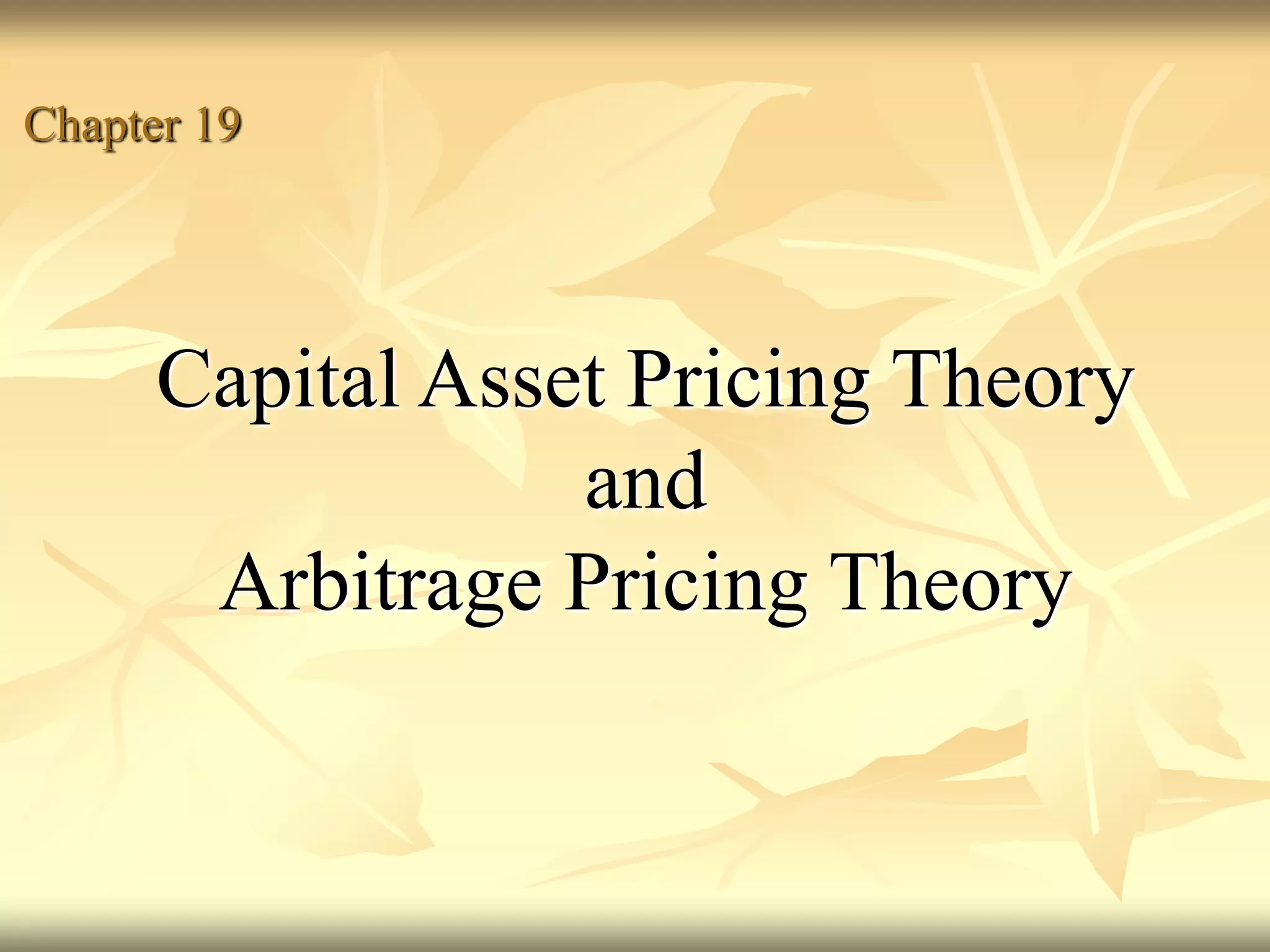 Chapter 19

Capital Asset Pricing Theory
and
Arbitrage Pricing Theory